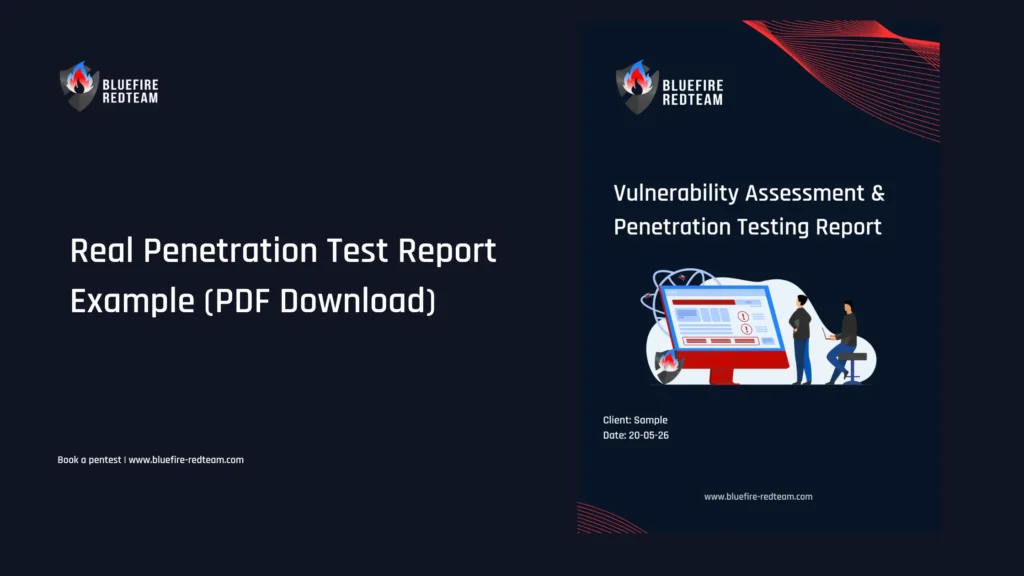 BLUEFIRE REDTEAM

Real Penetration Test Report Example (PDF Download)

Book a pentest | www.bluefire-redteam.com

BLUEFIRE REDTEAM

Vulnerability Assessment & Penetration Testing Report

Client: Sample
Date: 20-05-26

www.bluefire-redteam.com